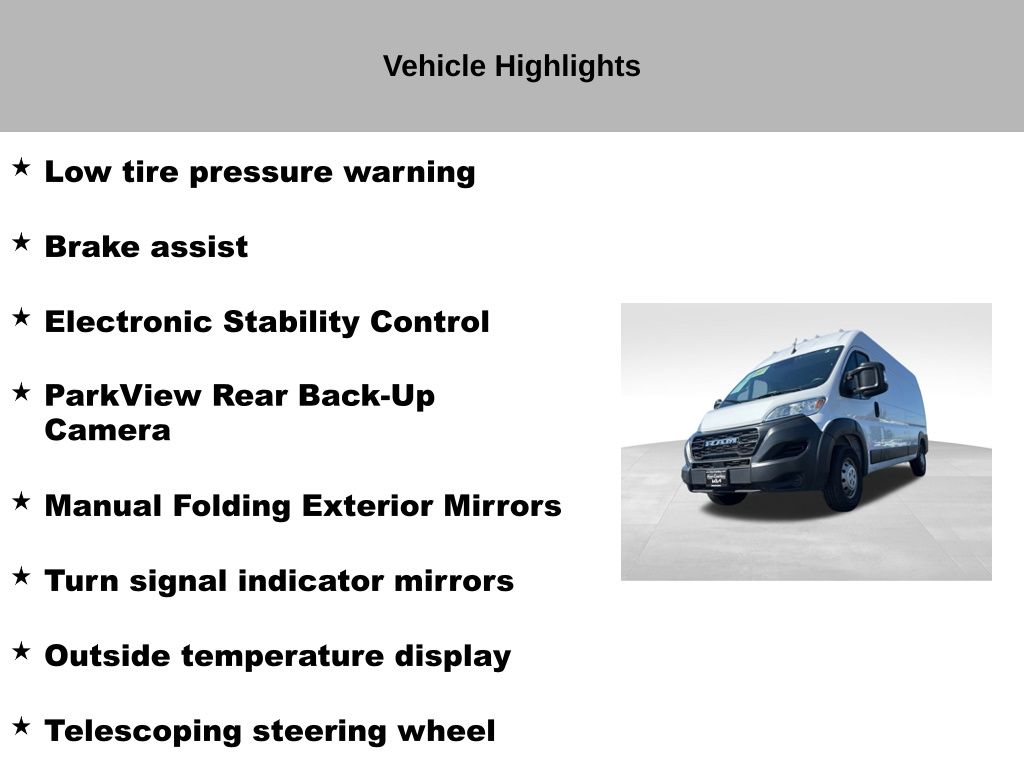 Vehicle Highlights

★ Low tire pressure warning

★ Brake assist

★ Electronic Stability Control

★ ParkView Rear Back-Up Camera

★ Manual Folding Exterior Mirrors

★ Turn signal indicator mirrors

★ Outside temperature display

★ Telescoping steering wheel

RAM